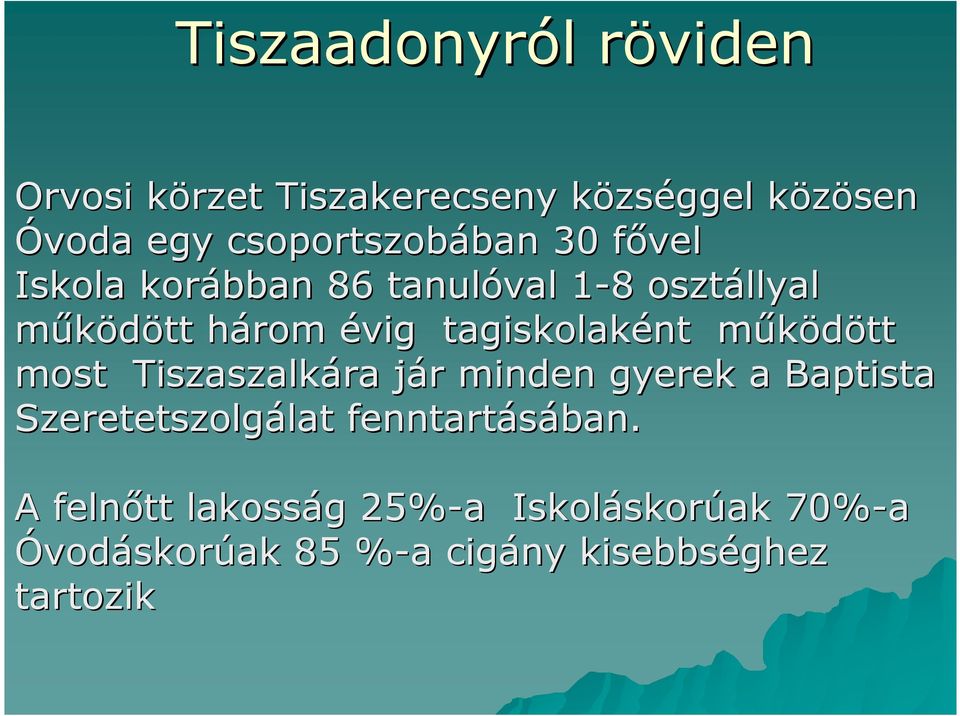 Tiszaadonyról röviden

Orvosi körzet Tiszakerecseny községgel közösen
Óvoda egy csoportszobában 30 fővel
Iskola korábban 86 tanulóval 1-8 osztállyal működött három évig tagiskolaként működött most Tiszaszalkára jár minden gyerek a Baptista Szeretetszolgálat fenntartásában.

A felnőtt lakosság 25%-a Iskoláskorúak 70%-a Óvodáskorúak 85 %-a cigány kisebbséghez tartozik